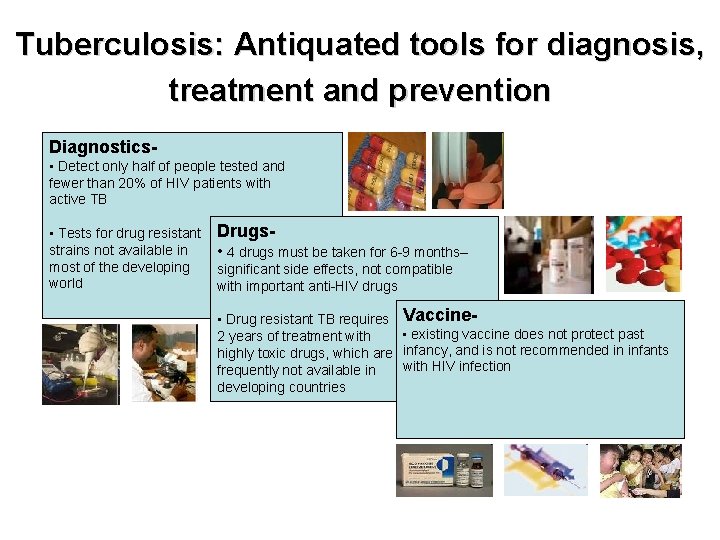 Tuberculosis: Antiquated tools for diagnosis, treatment and prevention

Diagnostics-
• Detect only half of people tested and fewer than 20% of HIV patients with active TB

• Tests for drug resistant strains not available in most of the developing world

Drugs-
• 4 drugs must be taken for 6-9 months– significant side effects, not compatible with important anti-HIV drugs

• Drug resistant TB requires 2 years of treatment with highly toxic drugs, which are frequently not available in developing countries

Vaccine-
• existing vaccine does not protect past infancy, and is not recommended in infants with HIV infection